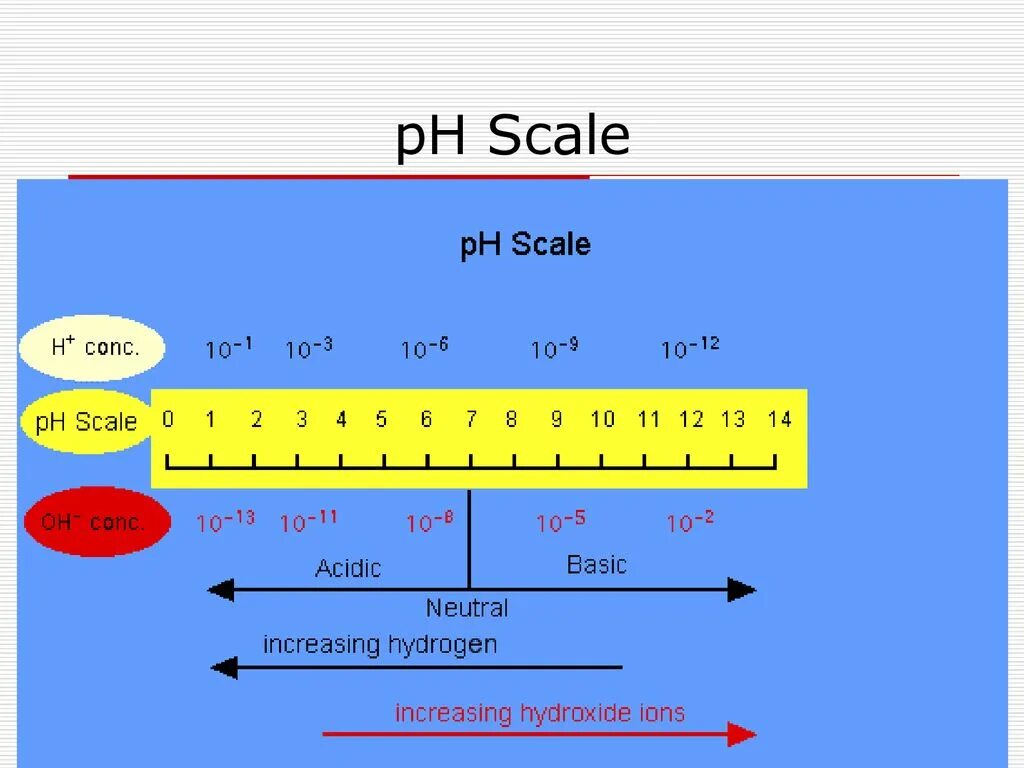 pH Scale

pH Scale

$H^+$ conc. $10^{-1}$ $10^{-3}$ $10^{-6}$ $10^{-9}$ $10^{-12}$

pH Scale 0 1 2 3 4 5 6 7 8 9 10 11 12 13 14

$OH^-$ conc. $10^{-13}$ $10^{-11}$ $10^{-8}$ $10^{-5}$ $10^{-2}$

Acidic

Basic

Neutral

increasing hydrogen

increasing hydroxide ions